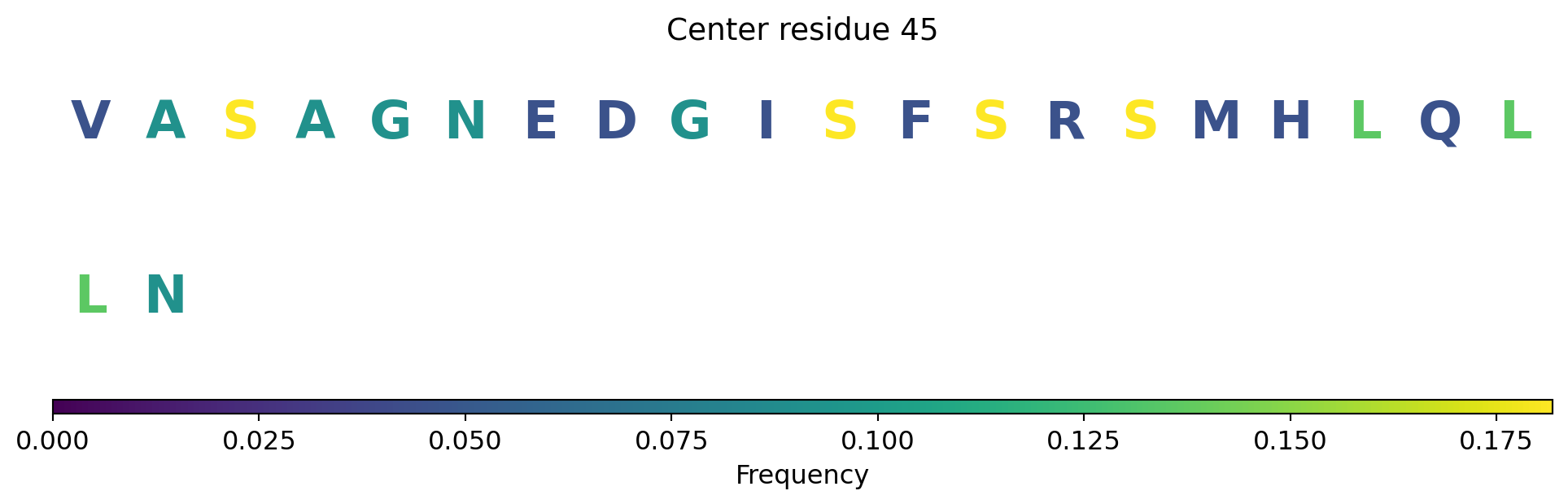 Center residue 45

V A S A G N E D G I S F S R S M H L Q L

L N

0.000 0.025 0.050 0.075 0.100 0.125 0.150 0.175

Frequency